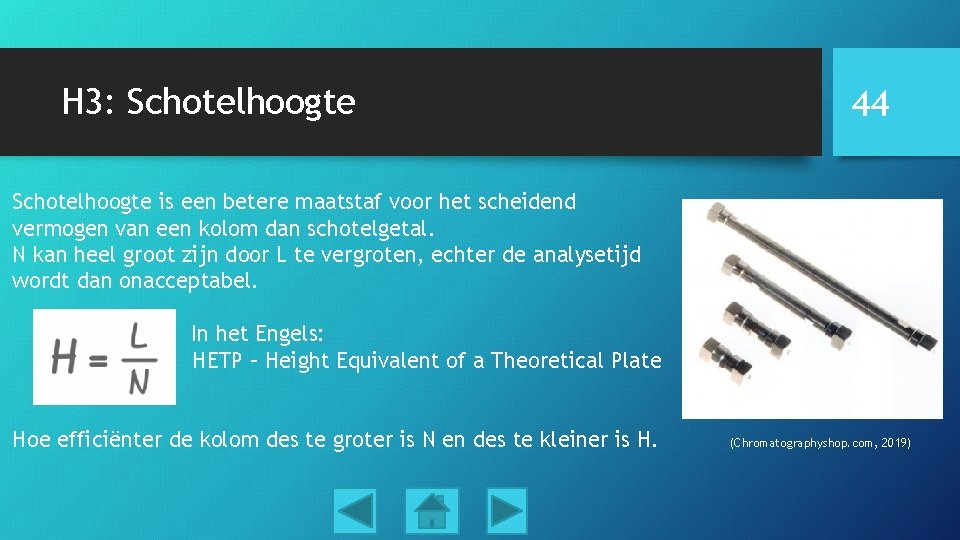 H3: Schotelhoogte

44

Schotelhoogte is een betere maatstaf voor het scheidend vermogen van een kolom dan schotelgetal.
N kan heel groot zijn door L te vergroten, echter de analysetijd wordt dan onacceptabel.

$H = \frac{L}{N}$

In het Engels:
HETP – Height Equivalent of a Theoretical Plate

Hoe efficiënter de kolom des te groter is N en des te kleiner is H.

(Chromatographyshop.com, 2019)